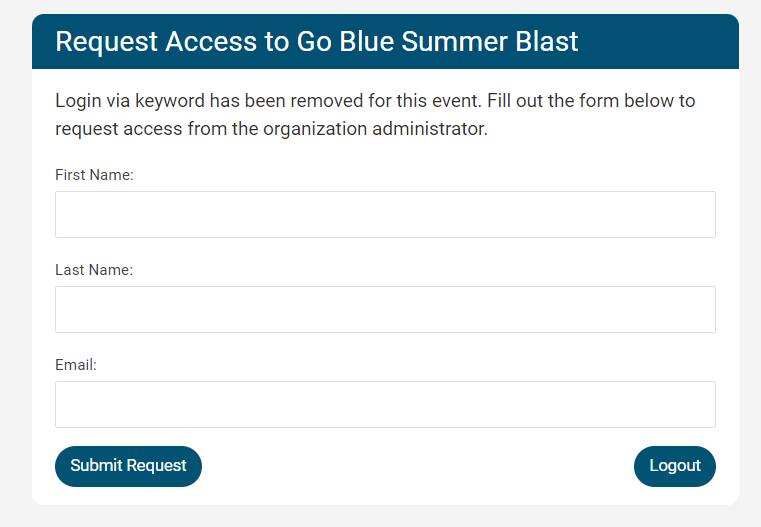 Request Access to Go Blue Summer Blast

Login via keyword has been removed for this event. Fill out the form below to request access from the organization administrator.

First Name:

Last Name:

Email:

Submit Request

Logout